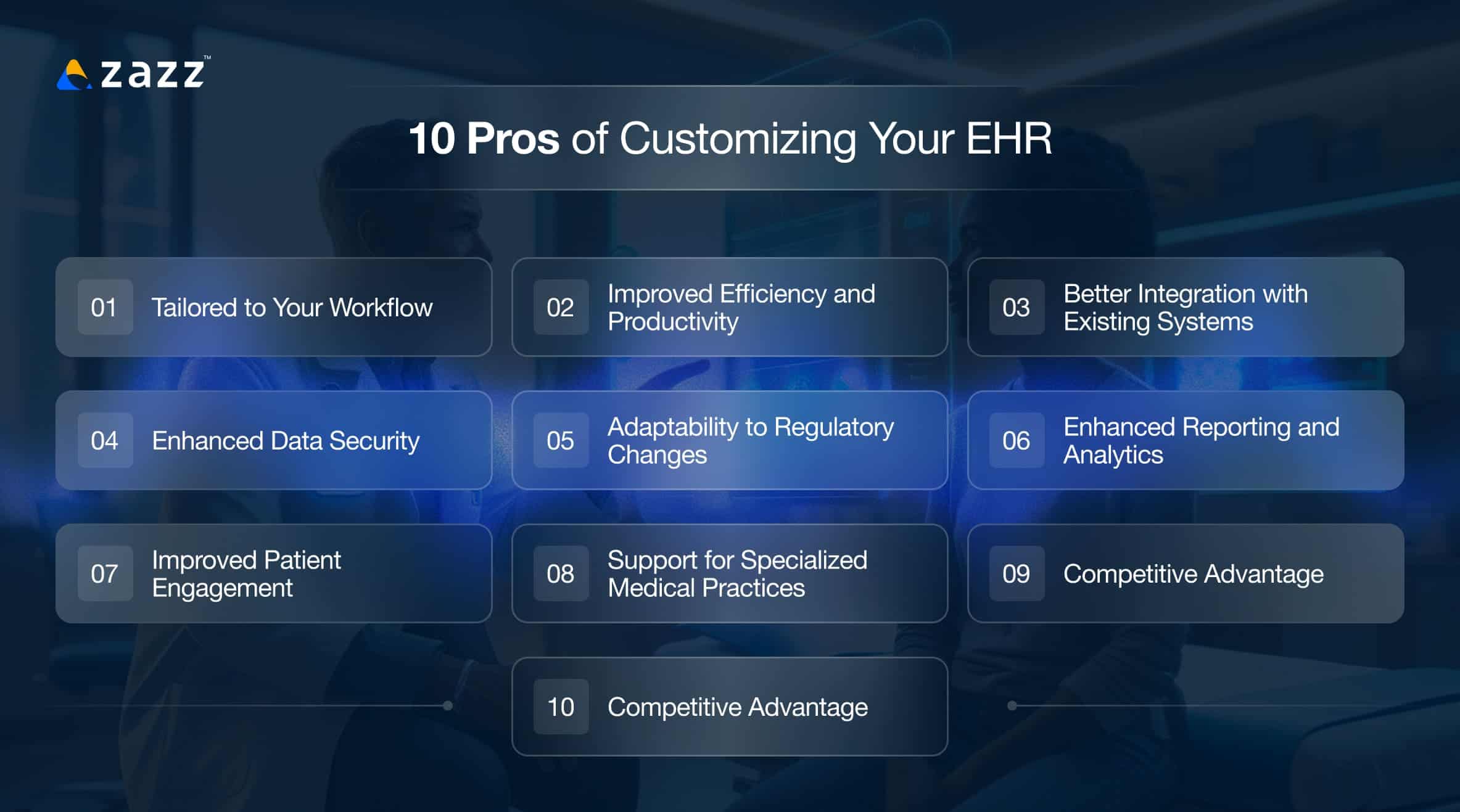 zazz™

10 Pros of Customizing Your EHR

01 Tailored to Your Workflow

02 Improved Efficiency and Productivity

03 Better Integration with Existing Systems

04 Enhanced Data Security

05 Adaptability to Regulatory Changes

06 Enhanced Reporting and Analytics

07 Improved Patient Engagement

08 Support for Specialized Medical Practices

09 Competitive Advantage

10 Competitive Advantage